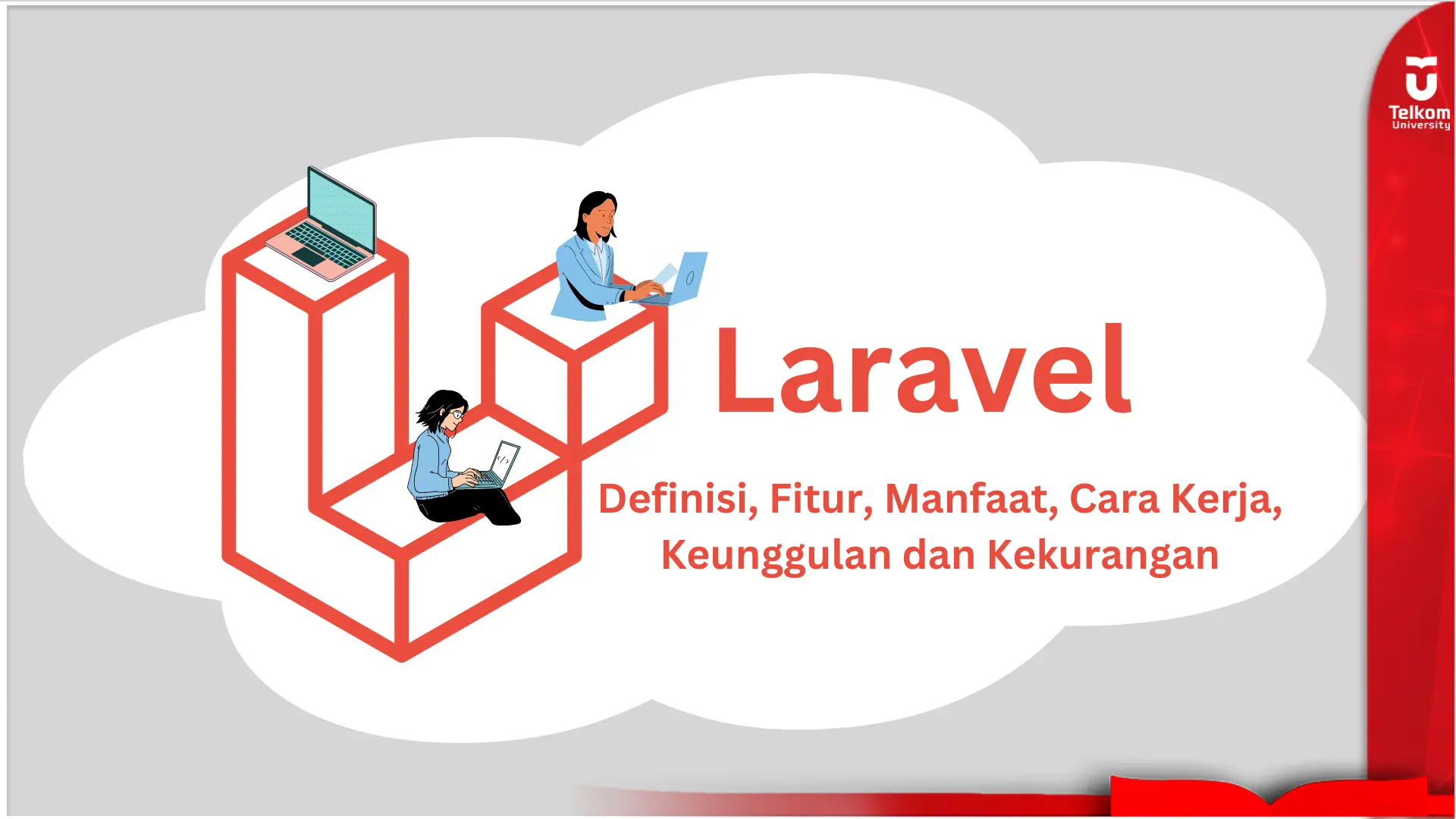 Telkom University

Laravel

Definisi, Fitur, Manfaat, Cara Kerja, Keunggulan dan Kekurangan